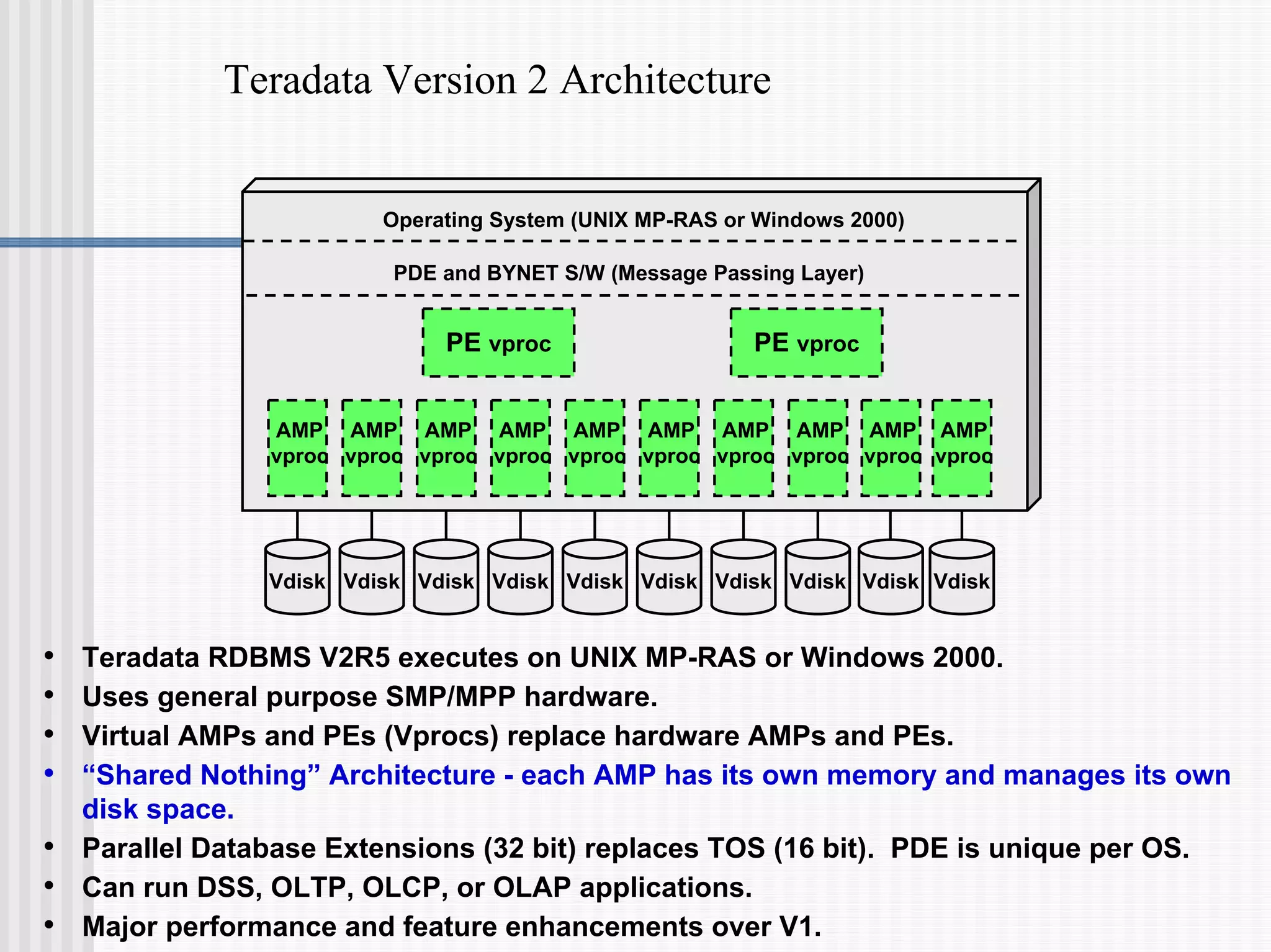 Teradata Version 2 Architecture

Operating System (UNIX MP-RAS or Windows 2000)

PDE and BYNET S/W (Message Passing Layer)

PE vproc

PE vproc

AMP vproc

AMP vproc

AMP vproc

AMP vproc

AMP vproc

AMP vproc

AMP vproc

AMP vproc

AMP vproc

AMP vproc

Vdisk

Vdisk

Vdisk

Vdisk

Vdisk

Vdisk

Vdisk

Vdisk

Vdisk

Vdisk

• Teradata RDBMS V2R5 executes on UNIX MP-RAS or Windows 2000.
• Uses general purpose SMP/MPP hardware.
• Virtual AMPs and PEs (Vprocs) replace hardware AMPs and PEs.
• “Shared Nothing” Architecture - each AMP has its own memory and manages its own disk space.
• Parallel Database Extensions (32 bit) replaces TOS (16 bit). PDE is unique per OS.
• Can run DSS, OLTP, OLCP, or OLAP applications.
• Major performance and feature enhancements over V1.